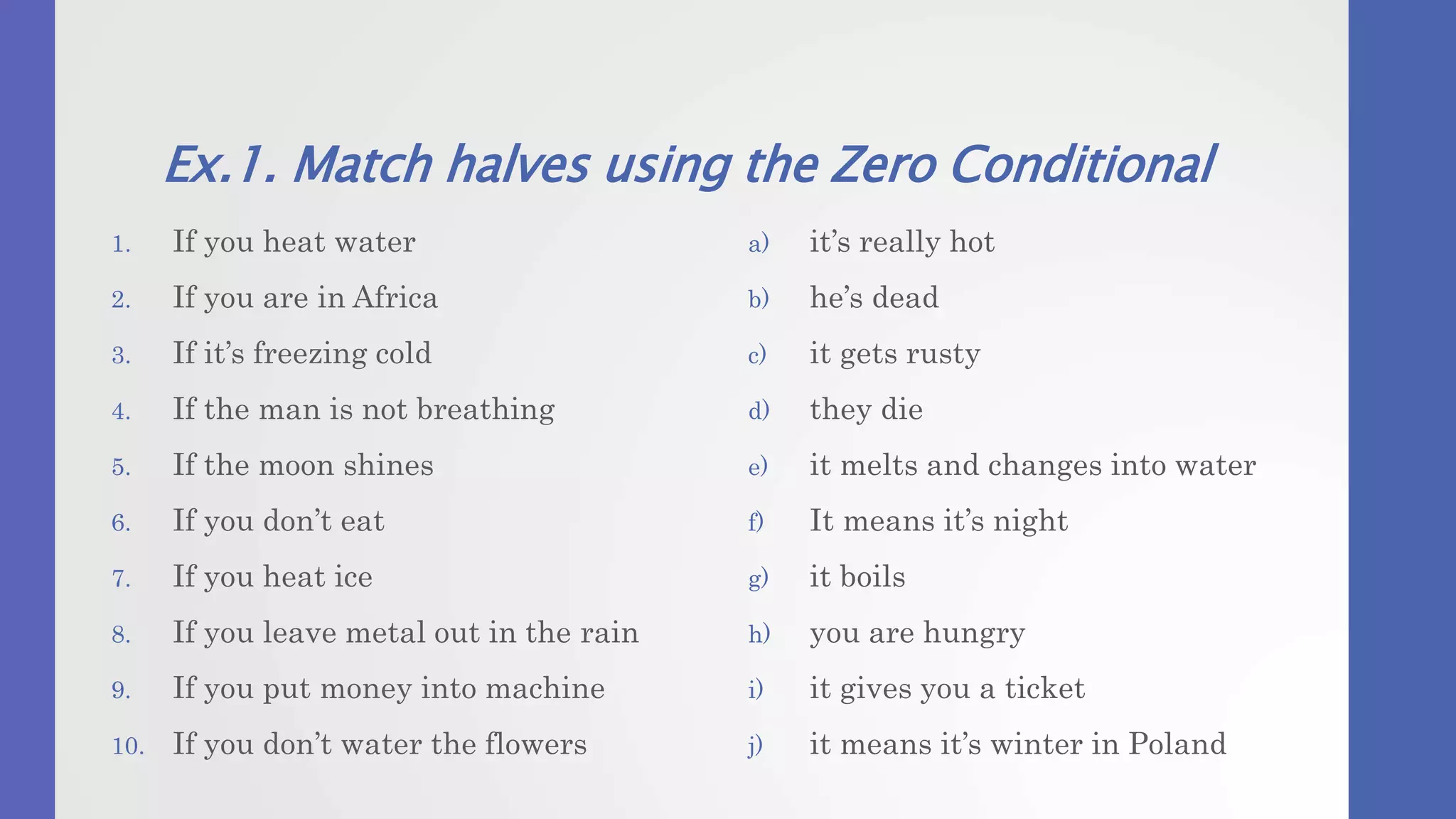 Ex.1. Match halves using the Zero Conditional

1. If you heat water
2. If you are in Africa
3. If it's freezing cold
4. If the man is not breathing
5. If the moon shines
6. If you don't eat
7. If you heat ice
8. If you leave metal out in the rain
9. If you put money into machine
10. If you don't water the flowers

a) it's really hot
b) he's dead
c) it gets rusty
d) they die
e) it melts and changes into water
f) It means it's night
g) it boils
h) you are hungry
i) it gives you a ticket
j) it means it's winter in Poland